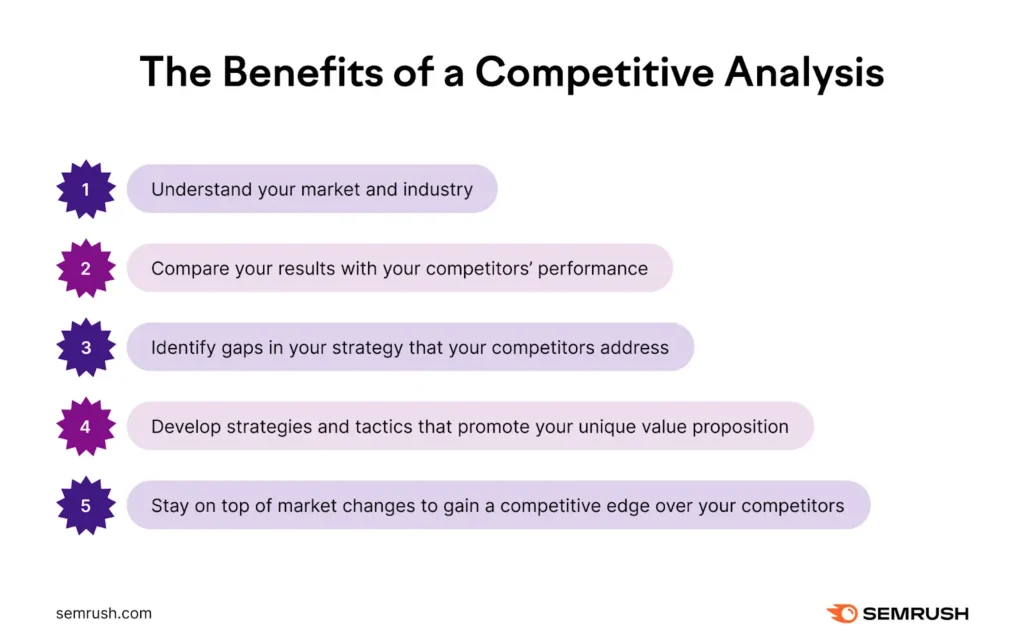 The Benefits of a Competitive Analysis

1 Understand your market and industry

2 Compare your results with your competitors' performance

3 Identify gaps in your strategy that your competitors address

4 Develop strategies and tactics that promote your unique value proposition

5 Stay on top of market changes to gain a competitive edge over your competitors

semrush.com

SEMRUSH